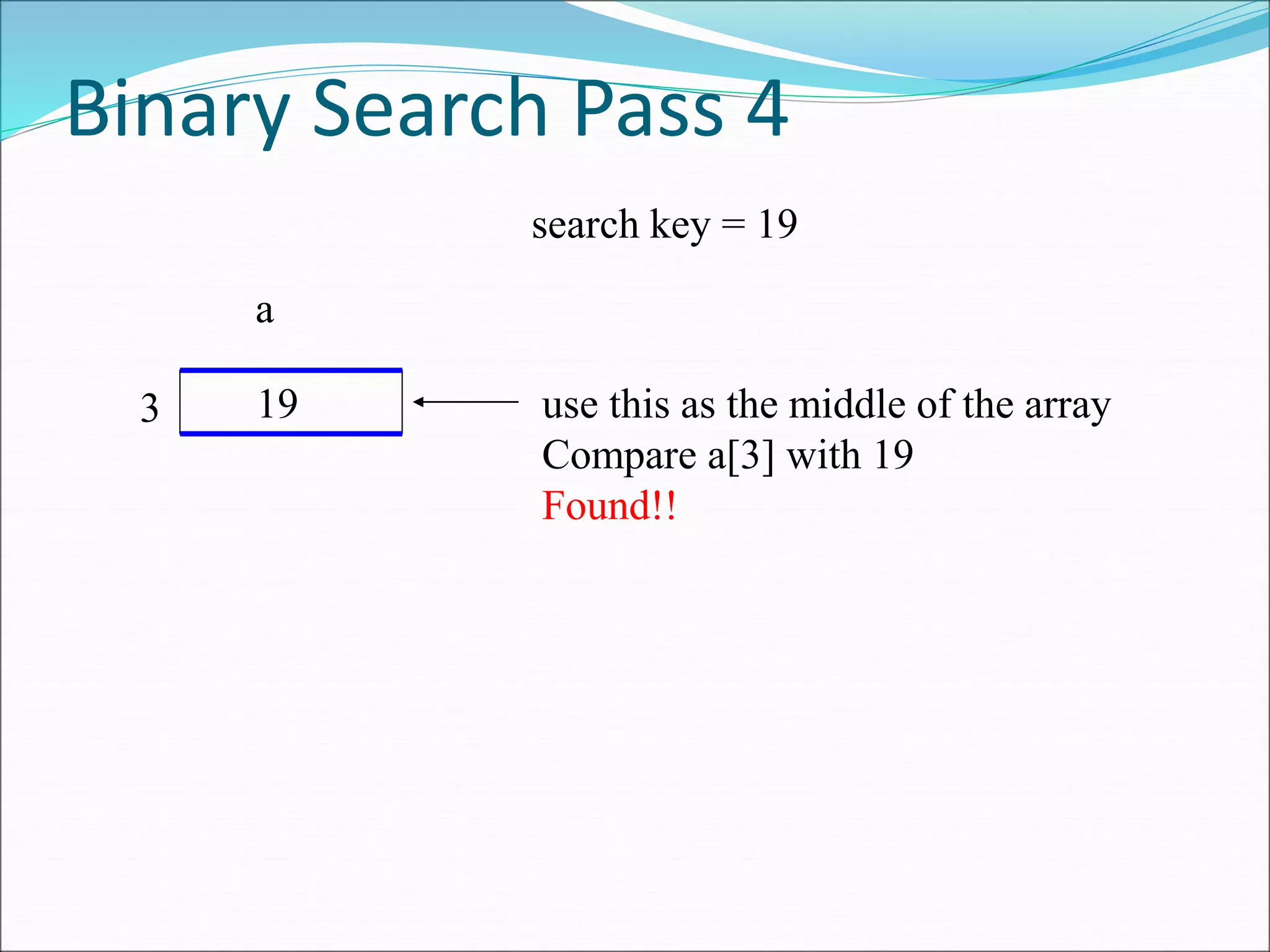 Binary Search Pass 4

search key = 19

a

3 19

use this as the middle of the array
Compare a[3] with 19
Found!!